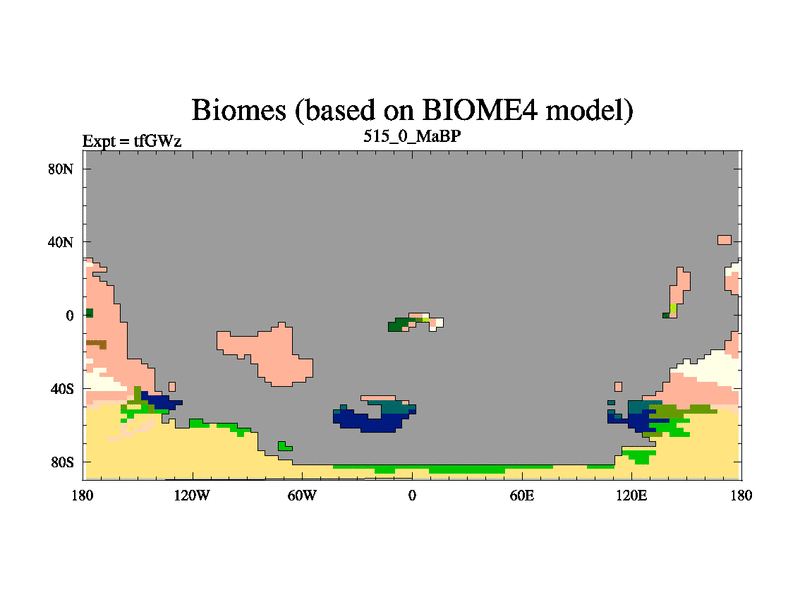 Biomes (based on BIOME4 model)

Expt = tfGWz

515_0_MaBP

80N
40N
0
40S
80S

180 120W 60W 0 60E 120E 180